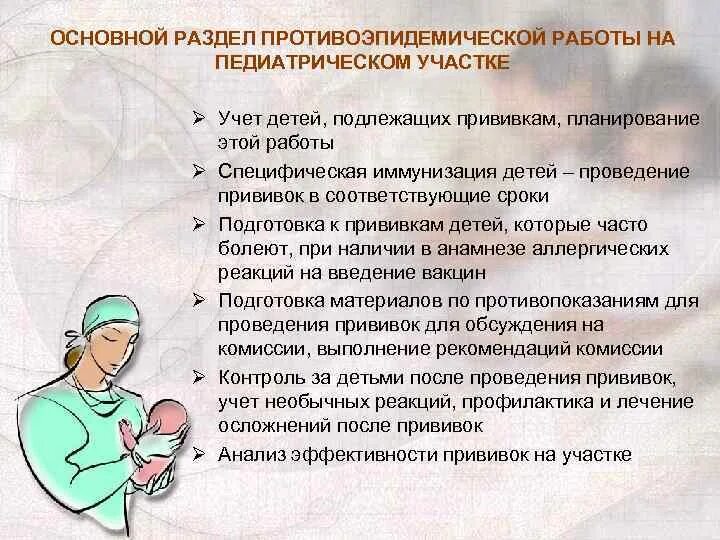 ОСНОВНОЙ РАЗДЕЛ ПРОТИВОЭПИДЕМИЧЕСКОЙ РАБОТЫ НА ПЕДИАТРИЧЕСКОМ УЧАСТКЕ

➢ Учет детей, подлежащих прививкам, планирование этой работы
➢ Специфическая иммунизация детей – проведение прививок в соответствующие сроки
➢ Подготовка к прививкам детей, которые часто болеют, при наличии в анамнезе аллергических реакций на введение вакцин
➢ Подготовка материалов по противопоказаниям для проведения прививок для обсуждения на комиссии, выполнение рекомендаций комиссии
➢ Контроль за детьми после проведения прививок, учет необычных реакций, профилактика и лечение осложнений после прививок
➢ Анализ эффективности прививок на участке